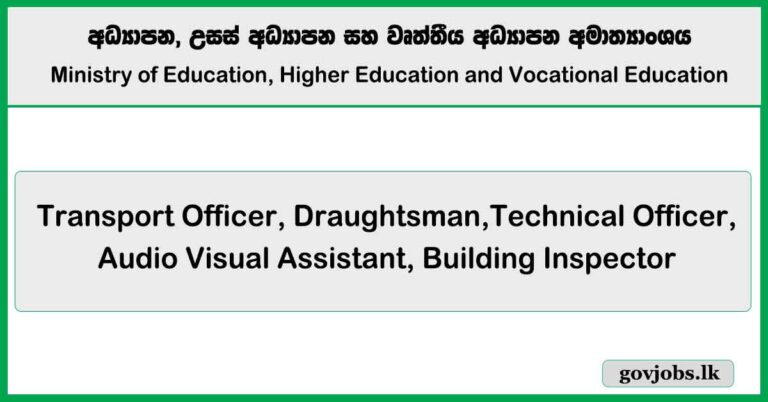 අධ්‍යාපන, උසස් අධ්‍යාපන සහ වෘත්තීය අධ්‍යාපන අමාත්‍යාංශය
Ministry of Education, Higher Education and Vocational Education

Transport Officer, Draughtsman,Technical Officer, Audio Visual Assistant, Building Inspector

govjobs.lk